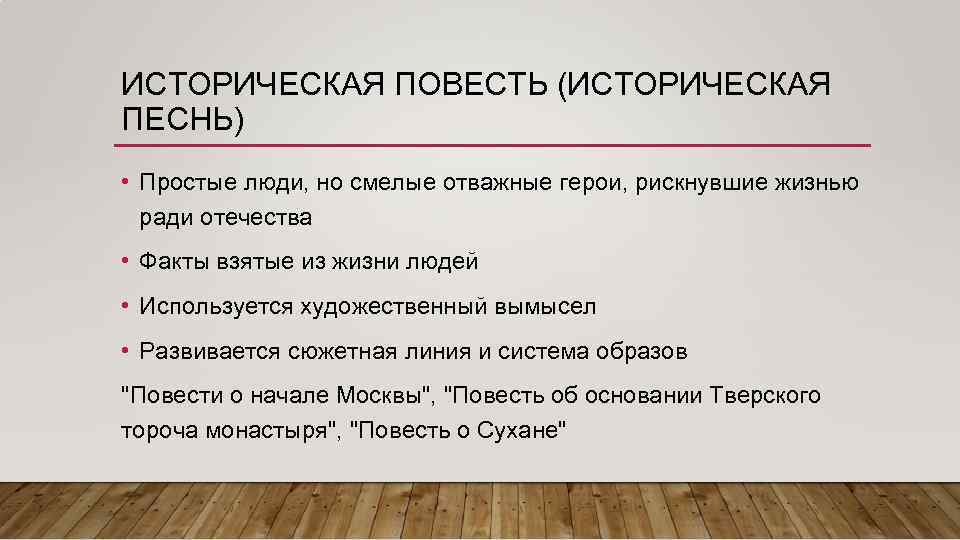 ИСТОРИЧЕСКАЯ ПОВЕСТЬ (ИСТОРИЧЕСКАЯ ПЕСНЬ)

• Простые люди, но смелые отважные герои, рискнувшие жизнью ради отечества

• Факты взятые из жизни людей

• Используется художественный вымысел

• Развивается сюжетная линия и система образов

"Повести о начале Москвы", "Повесть об основании Тверского тороча монастыря", "Повесть о Сухане"